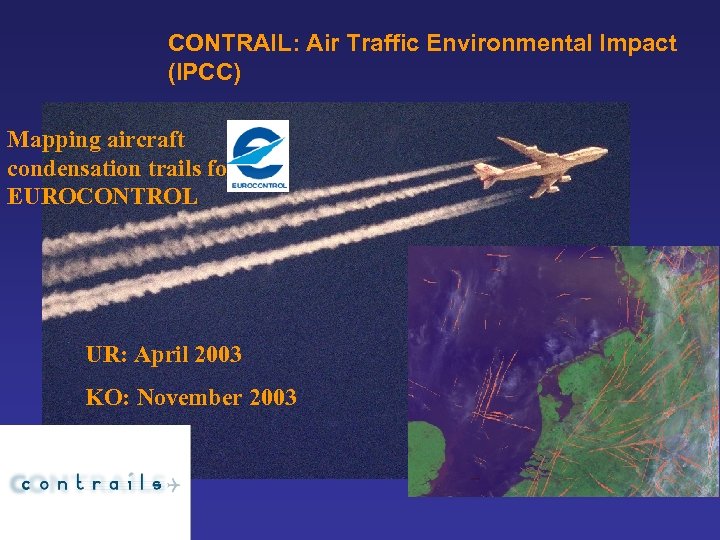 CONTRAIL: Air Traffic Environmental Impact (IPCC)

Mapping aircraft condensation trails fo EUROCONTROL

EUROCONTROL

UR: April 2003

KO: November 2003

contrails